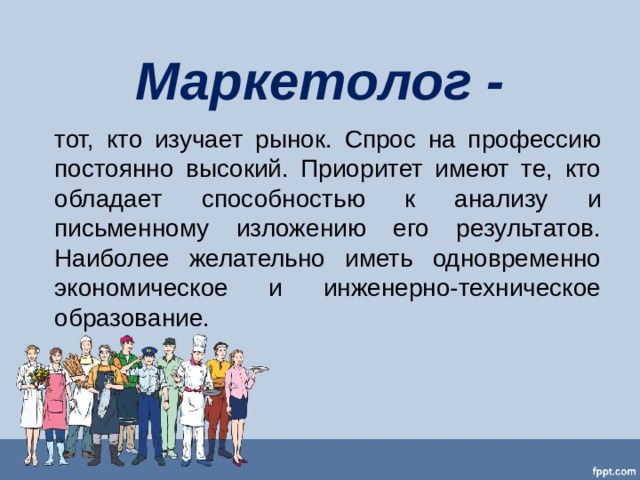 Маркетолог -

тот, кто изучает рынок. Спрос на профессию постоянно высокий. Приоритет имеют те, кто обладает способностью к анализу и письменному изложению его результатов. Наиболее желательно иметь одновременно экономическое и инженерно-техническое образование.

fppt.com